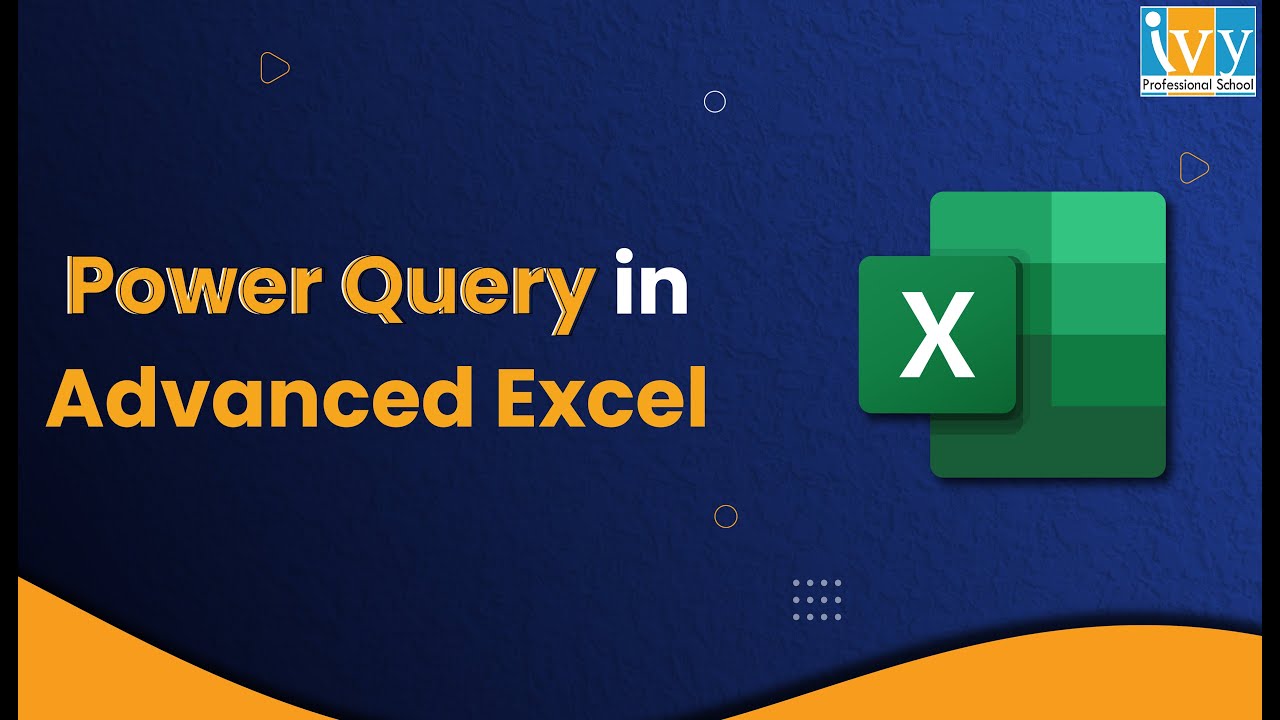 ivy
Professional School

Power Query in
Advanced Excel

X